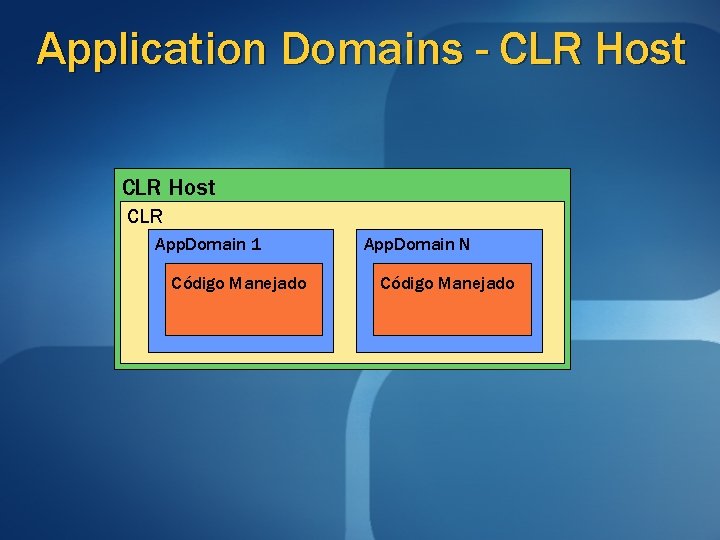 Application Domains - CLR Host

CLR Host

CLR

AppDomain 1

Código Manejado

AppDomain N

Código Manejado